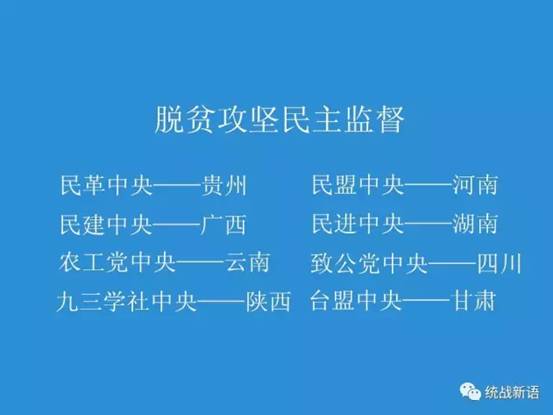 脱贫攻坚民主监督

民革中央——贵州

民建中央——广西

农工党中央——云南

九三学社中央——陕西

民盟中央——河南

民进中央——湖南

致公党中央——四川

台盟中央——甘肃

统战新语